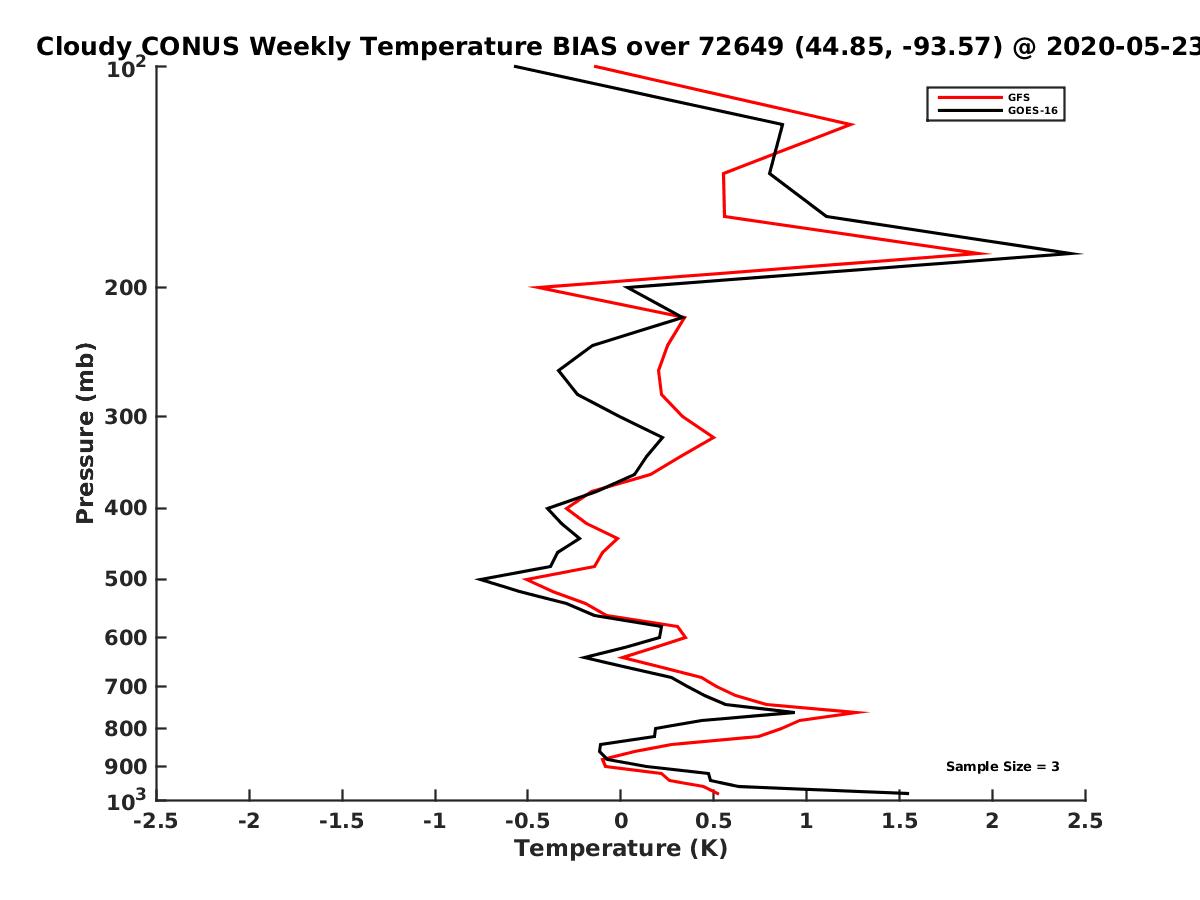 Cloudy CONUS Weekly Temperature BIAS over 72649 (44.85, -93.57) @ 2020-05-23

GFS
GOES-16

Pressure (mb)

$10^2$
200
300
400
500
600
700
800
900
$10^3$

Sample Size = 3

-2.5
-2
-1.5
-1
-0.5
0
0.5
1
1.5
2
2.5

Temperature (K)